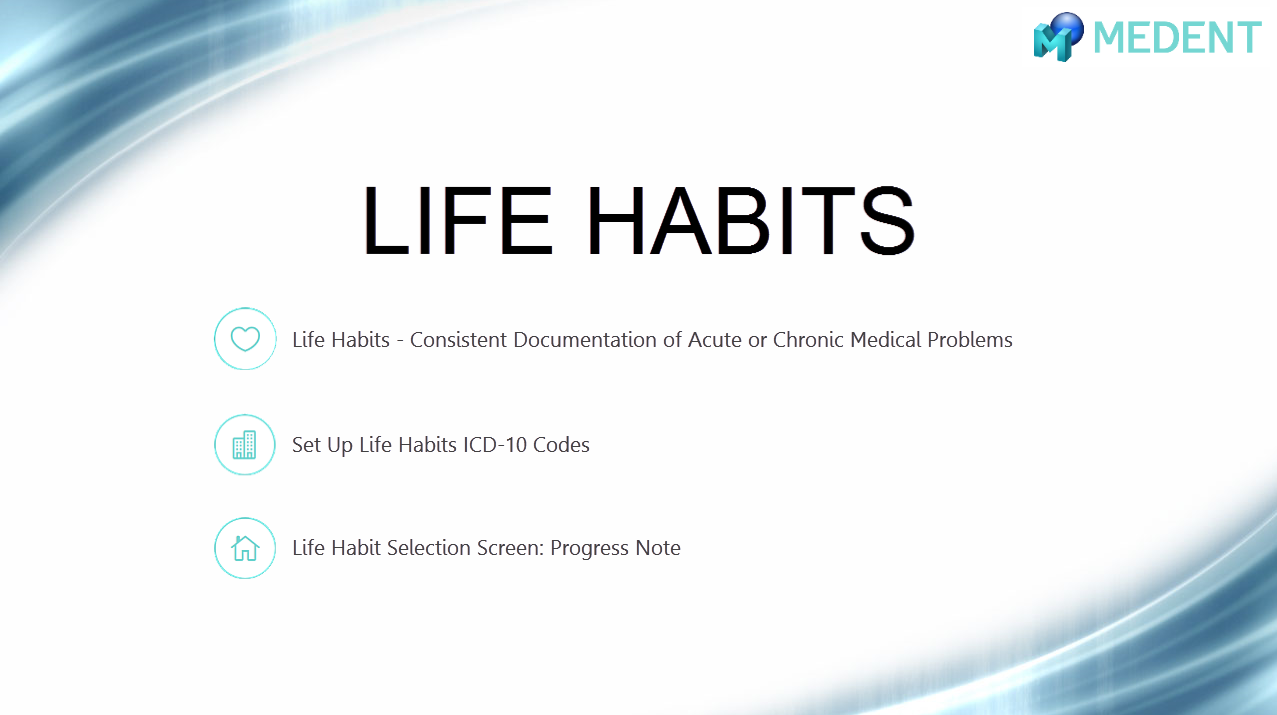 MEDENT

LIFE HABITS

Life Habits - Consistent Documentation of Acute or Chronic Medical Problems

Set Up Life Habits ICD-10 Codes

Life Habit Selection Screen: Progress Note